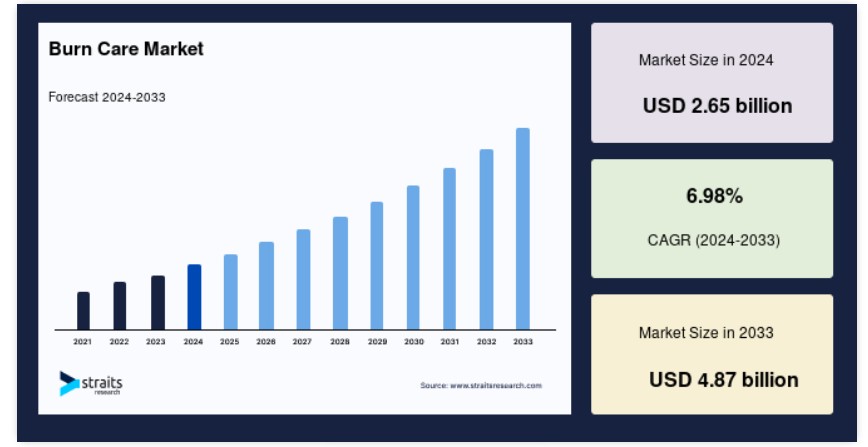 Burn Care Market

Forecast 2024-2033

2021 2022 2023 2024 2025 2026 2027 2028 2029 2030 2031 2032 2033

straits research

Source: www.straitsresearch.com

Market Size in 2024

USD 2.65 billion

6.98%

CAGR (2024-2033)

Market Size in 2033

USD 4.87 billion